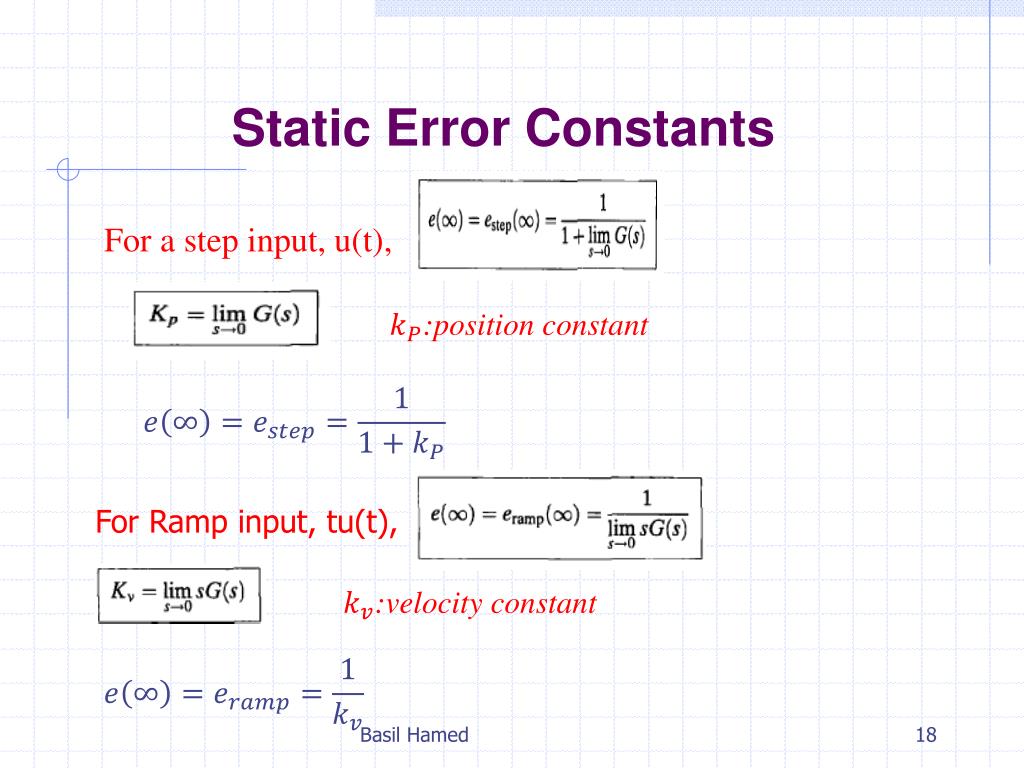 Static Error Constants

For a step input, u(t),

$e(\infty) = e_{\text{step}}(\infty) = \frac{1}{1 + \lim_{s \to 0} G(s)}$

$K_p = \lim_{s \to 0} G(s)$

$k_P$:position constant

$e(\infty) = e_{step} = \frac{1}{1 + k_P}$

For Ramp input, tu(t),

$e(\infty) = e_{\text{ramp}}(\infty) = \frac{1}{\lim_{s \to 0} sG(s)}$

$K_v = \lim_{s \to 0} sG(s)$

$k_v$:velocity constant

$e(\infty) = e_{ramp} = \frac{1}{k_v}$

Basil Hamed

18